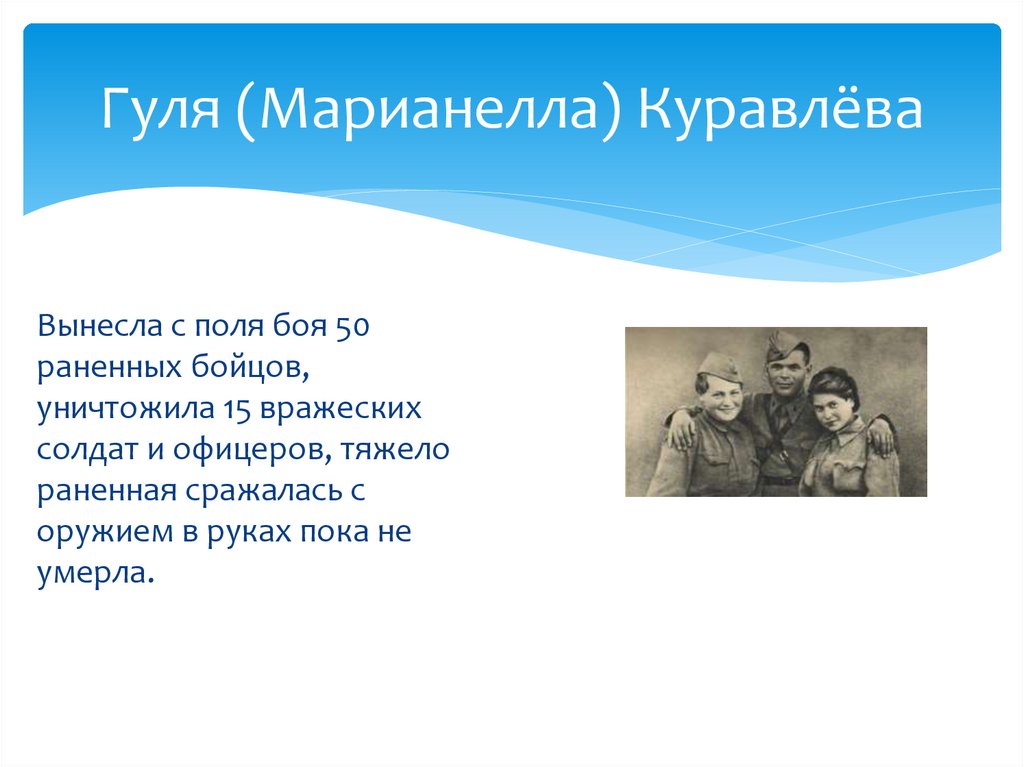 Гуля (Марианелла) Куравлёва

Вынесла с поля боя 50 раненных бойцов, уничтожила 15 вражеских солдат и офицеров, тяжело раненная сражалась с оружием в руках пока не умерла.